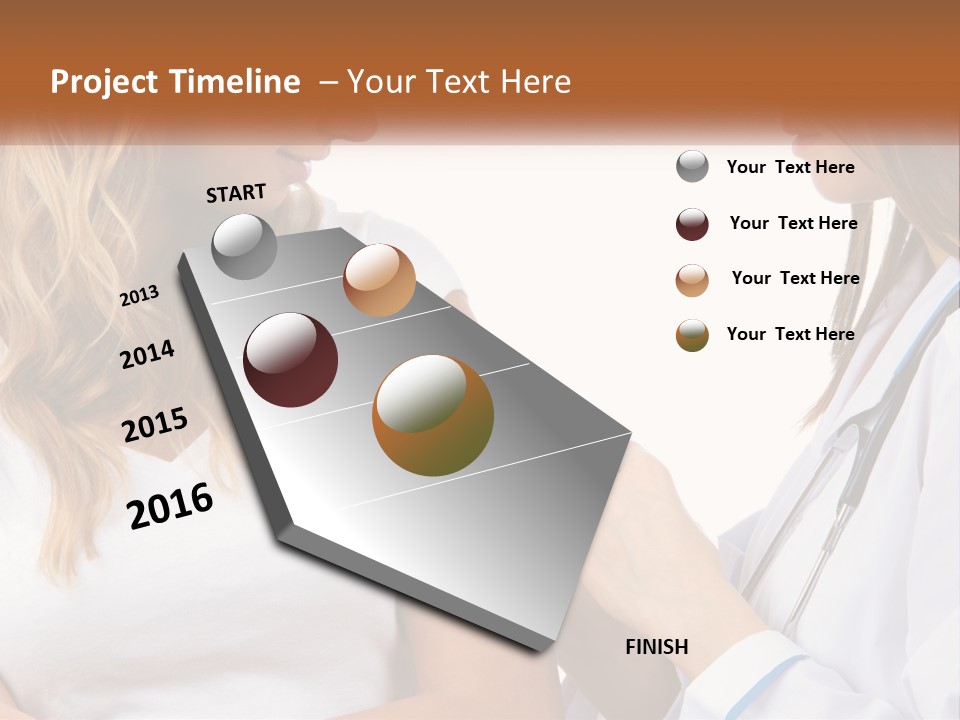 Project Timeline – Your Text Here

START

2013

2014

2015

2016

FINISH

Your Text Here

Your Text Here

Your Text Here

Your Text Here